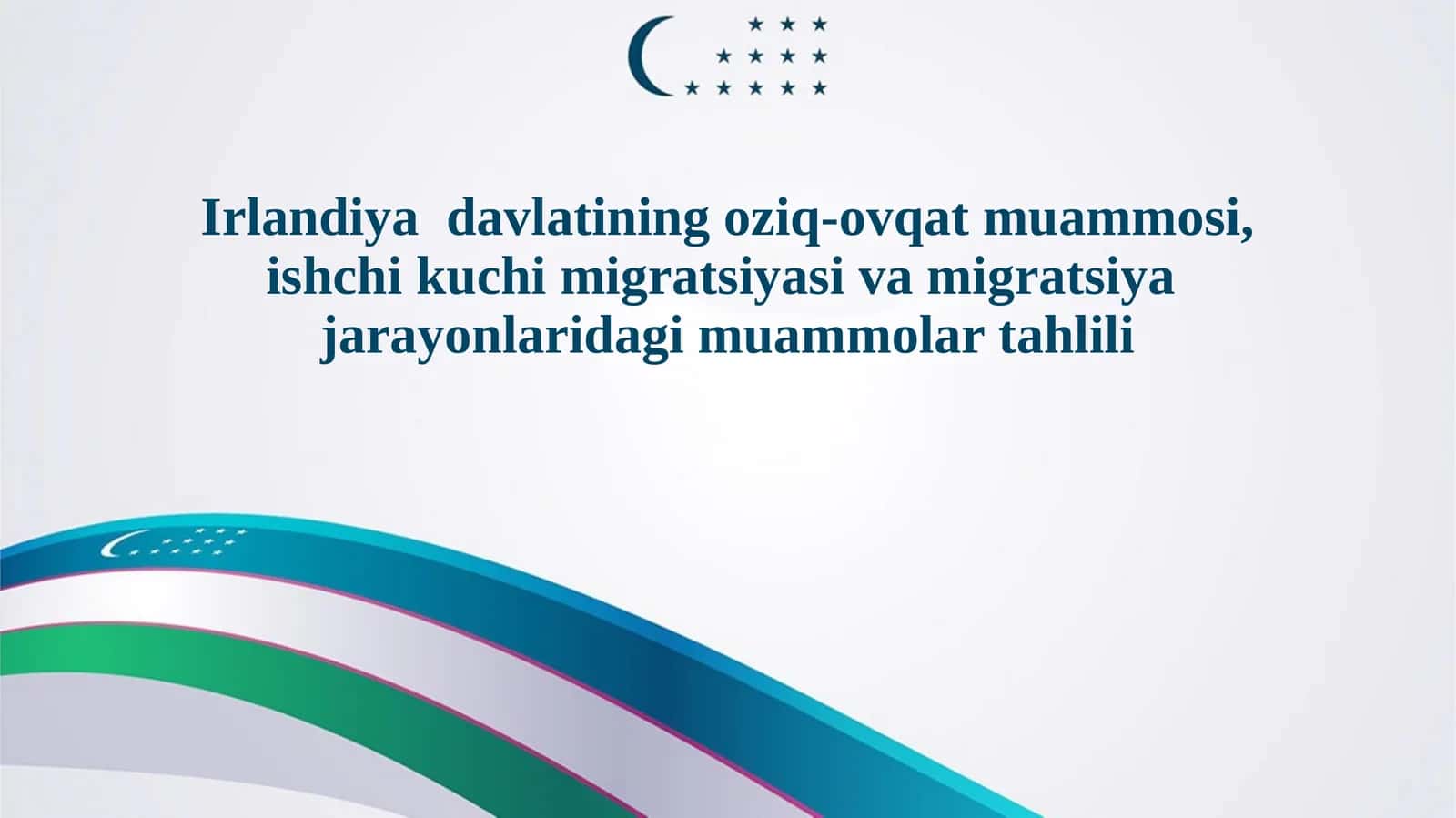 Irlandiya  davlatining oziq-ovqat muammosi, ishchi kuchi migratsiyasi va migratsiya jarayonlaridagi muammolar tahlili